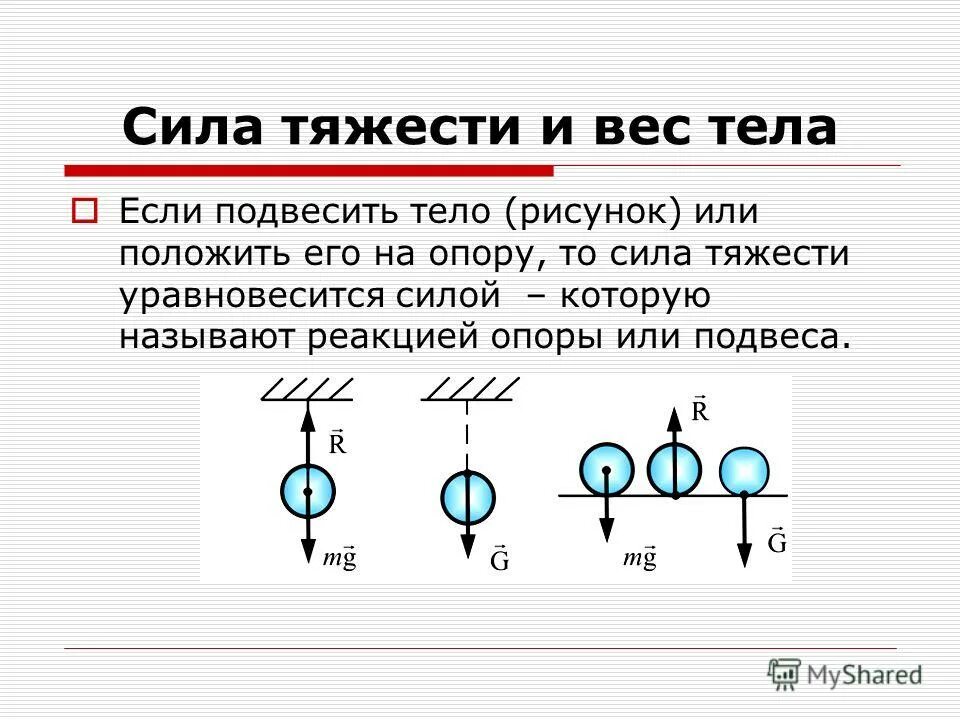 Сила тяжести и вес тела

Если подвесить тело (рисунок) или положить его на опору, то сила тяжести уравновесится силой – которую называют реакцией опоры или подвеса.

$\vec{R}$

$m\vec{g}$

$\vec{G}$

$\vec{R}$

$m\vec{g}$

$\vec{G}$

MyShared